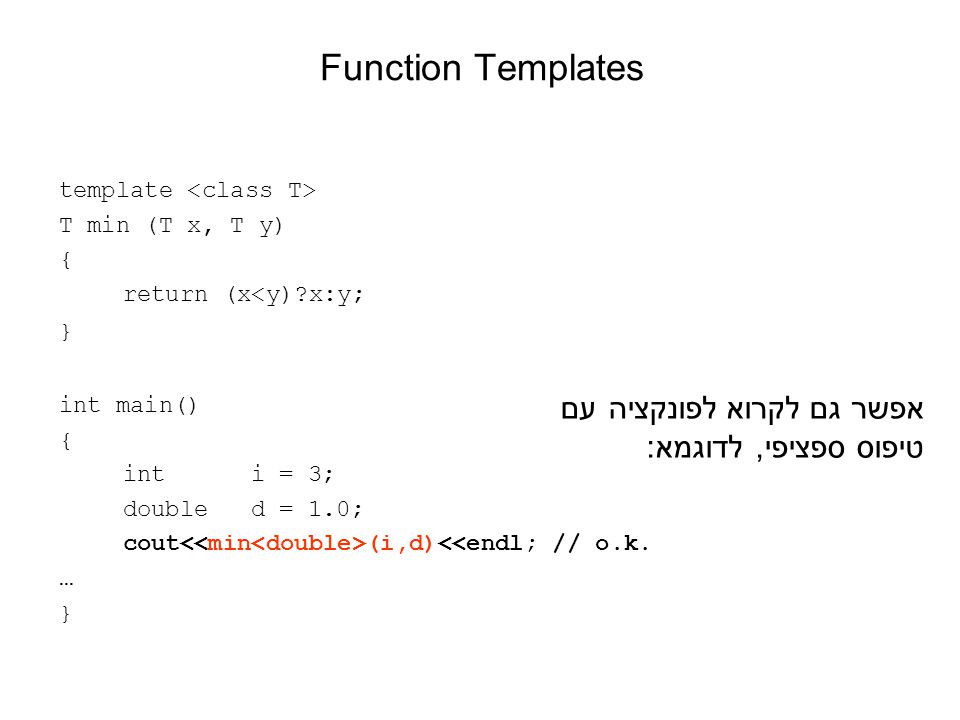 Function Templates

template <class T>
T min (T x, T y)
{
    return (x<y)?x:y;
}

int main()
{
    int     i = 3;
    double  d = 1.0;
    cout<<min<double>(i,d)<<endl; // o.k.
…
}

אפשר גם לקרוא לפונקציה עם טיפוס ספציפי, לדוגמא: